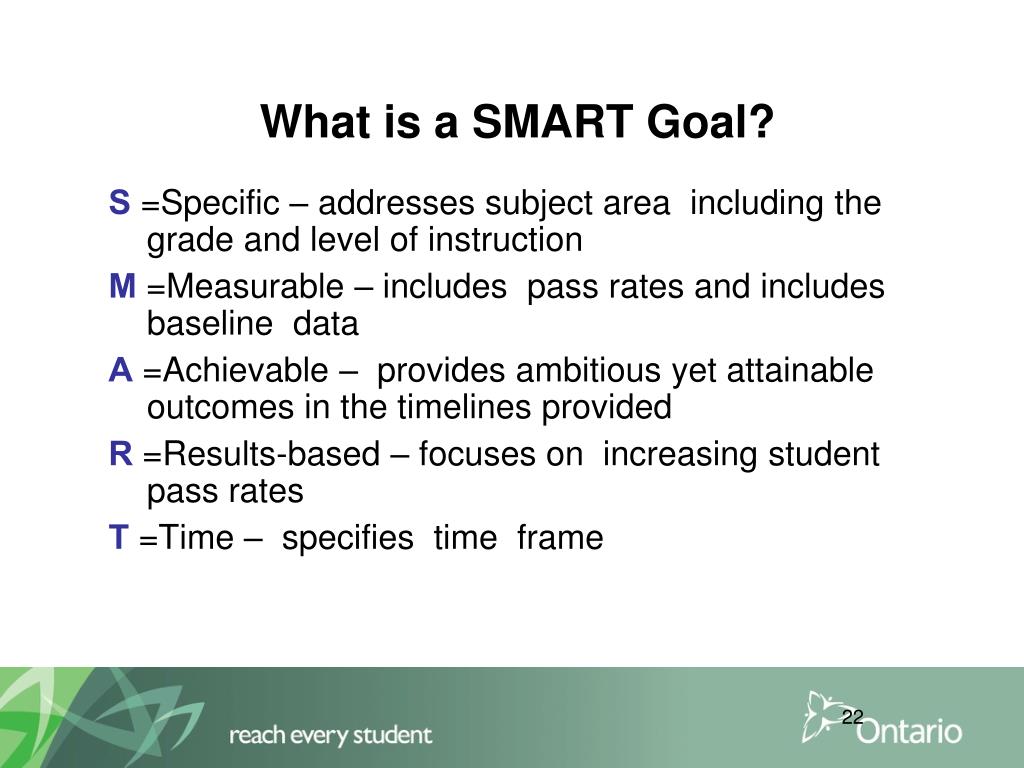 What is a SMART Goal?

S =Specific – addresses subject area including the grade and level of instruction

M =Measurable – includes pass rates and includes baseline data

A =Achievable – provides ambitious yet attainable outcomes in the timelines provided

R =Results-based – focuses on increasing student pass rates

T =Time – specifies time frame

reach every student

22

Ontario